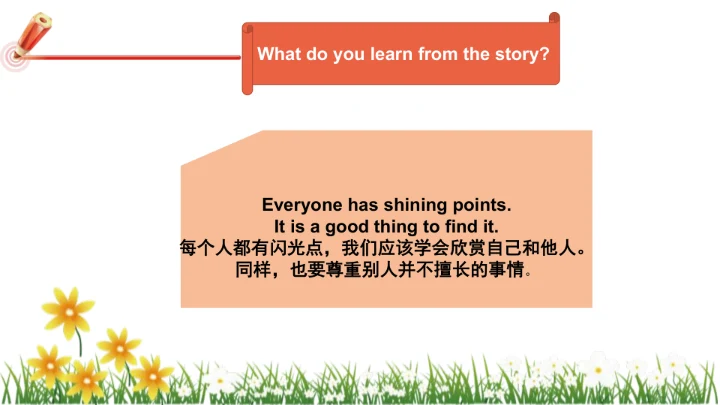 What do you learn from the story?

Everyone has shining points.
It is a good thing to find it.
每个人都有闪光点，我们应该学会欣赏自己和他人。
同样，也要尊重别人并不擅长的事情。